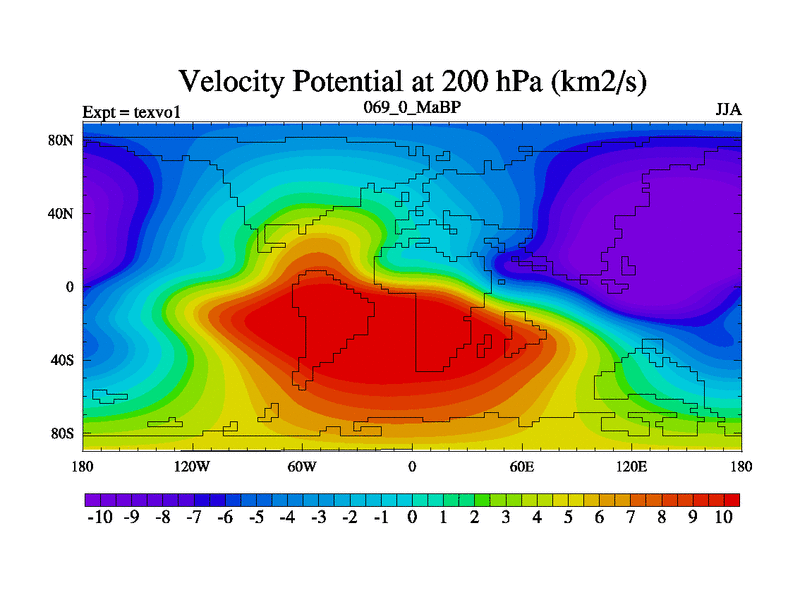 Velocity Potential at 200 hPa (km2/s)

Expt = texvo1

069_0_MaBP

JJA

80N
40N
0
40S
80S

180 120W 60W 0 60E 120E 180

-10 -9 -8 -7 -6 -5 -4 -3 -2 -1 0 1 2 3 4 5 6 7 8 9 10